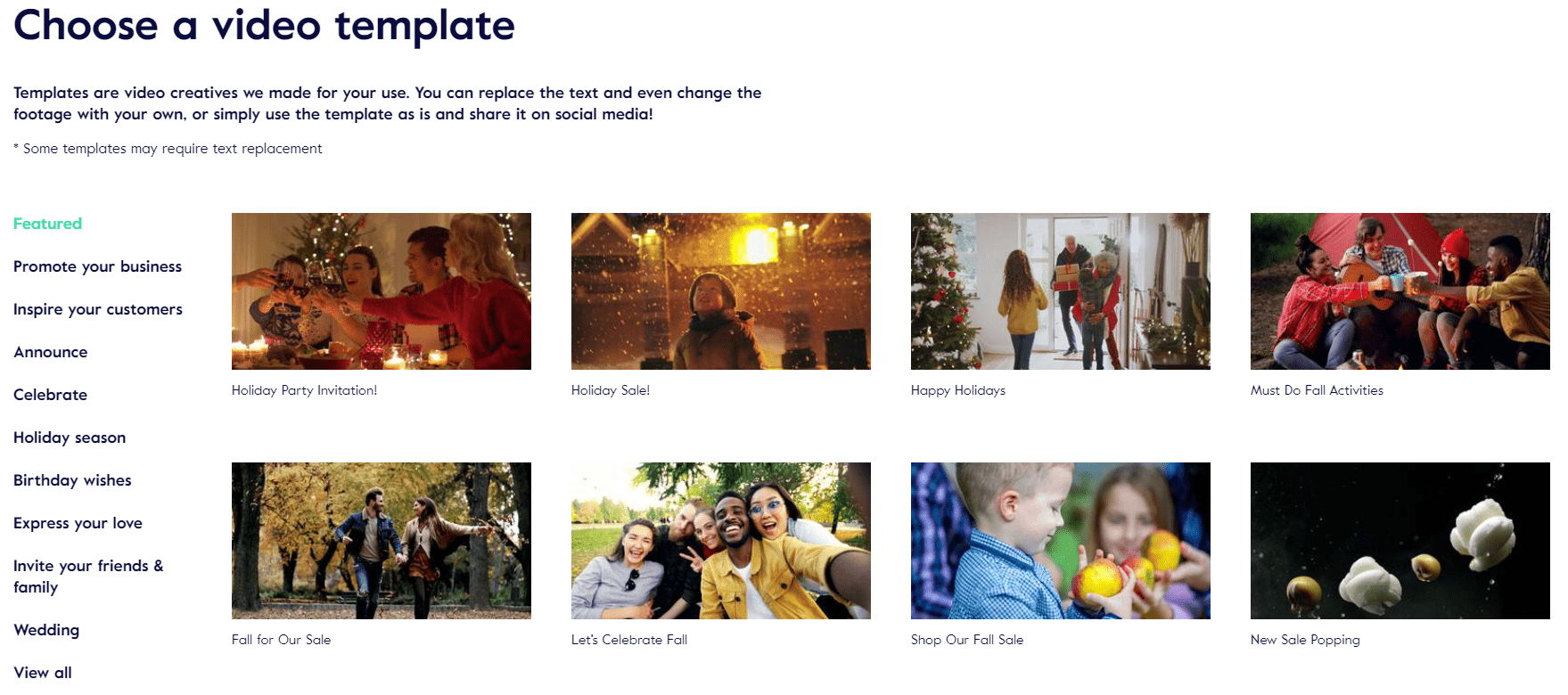 Choose a video template

Templates are video creatives we made for your use. You can replace the text and even change the footage with your own, or simply use the template as is and share it on social media!

* Some templates may require text replacement

Featured

Promote your business

Inspire your customers

Announce

Celebrate

Holiday season

Birthday wishes

Express your love

Invite your friends & family

Wedding

View all

Holiday Party Invitation!

Holiday Sale!

Happy Holidays

Must Do Fall Activities

Fall for Our Sale

Let's Celebrate Fall

Shop Our Fall Sale

New Sale Popping